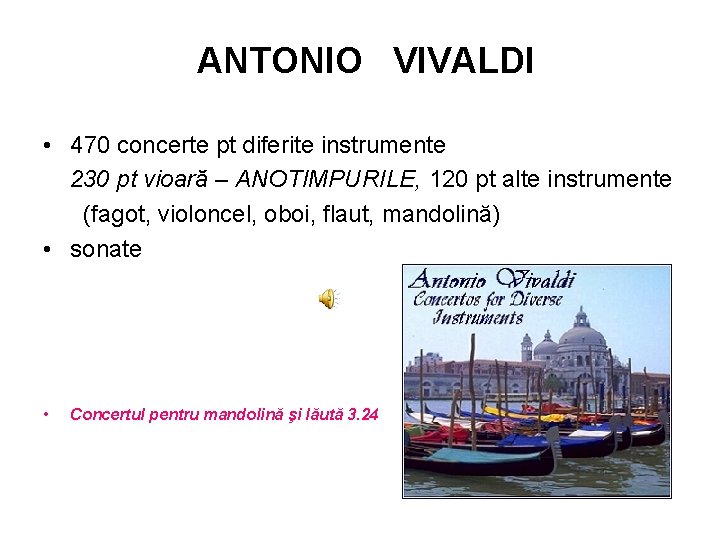 ANTONIO VIVALDI

• 470 concerte pt diferite instrumente
230 pt vioară – ANOTIMPURILE, 120 pt alte instrumente (fagot, violoncel, oboi, flaut, mandolină)
• sonate

Antonio Vivaldi
Concertos for Diverse Instruments

• Concertul pentru mandolină şi lăută 3.24